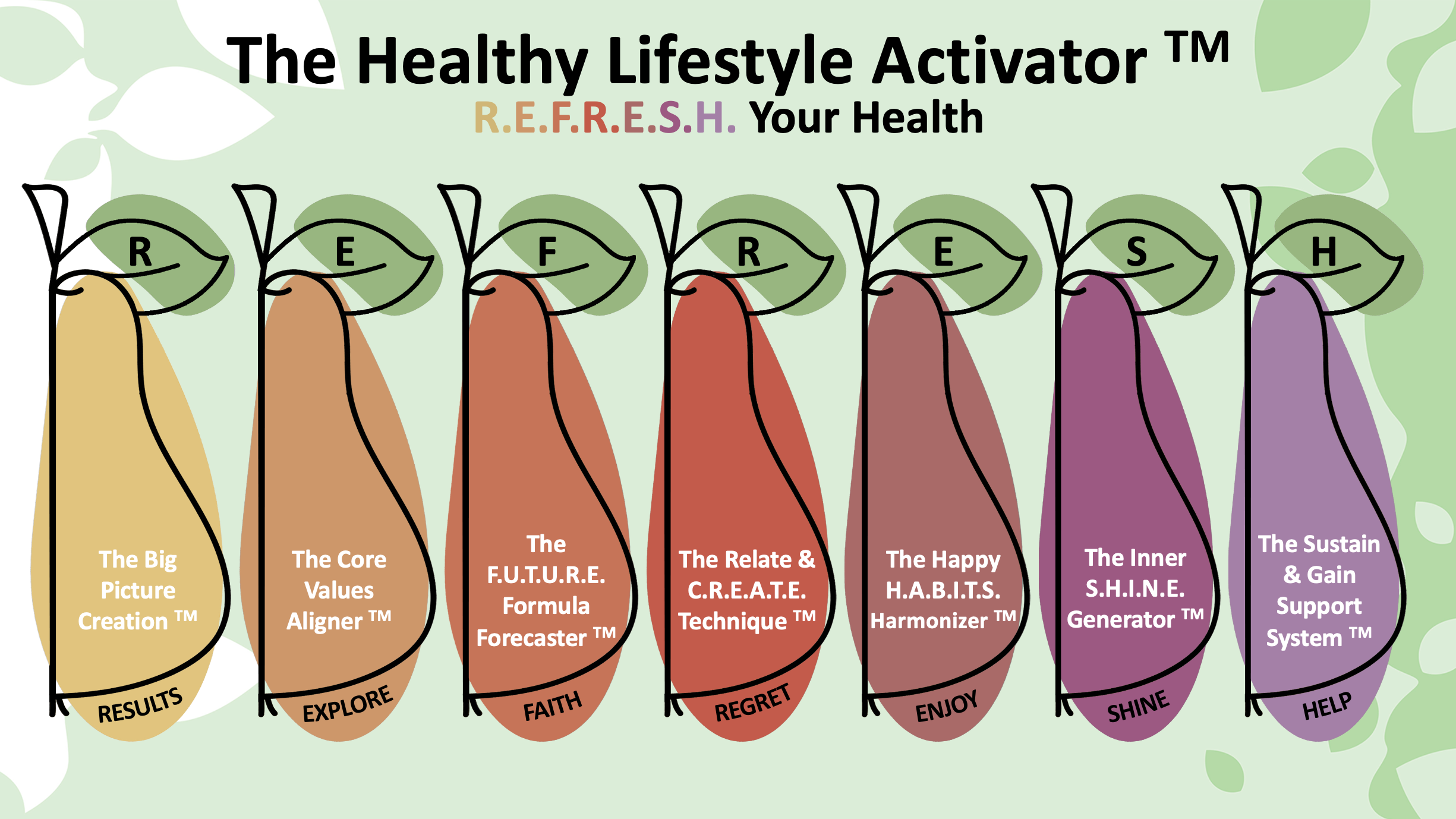 The Healthy Lifestyle Activator ™

R.E.F.R.E.S.H. Your Health

R
The Big Picture Creation ™
RESULTS

E
The Core Values Aligner ™
EXPLORE

F
The F.U.T.U.R.E. Formula Forecaster ™
FAITH

R
The Relate & C.R.E.A.T.E. Technique ™
REGRET

E
The Happy H.A.B.I.T.S. Harmonizer ™
ENJOY

S
The Inner S.H.I.N.E. Generator ™
SHINE

H
The Sustain & Gain Support System ™
HELP